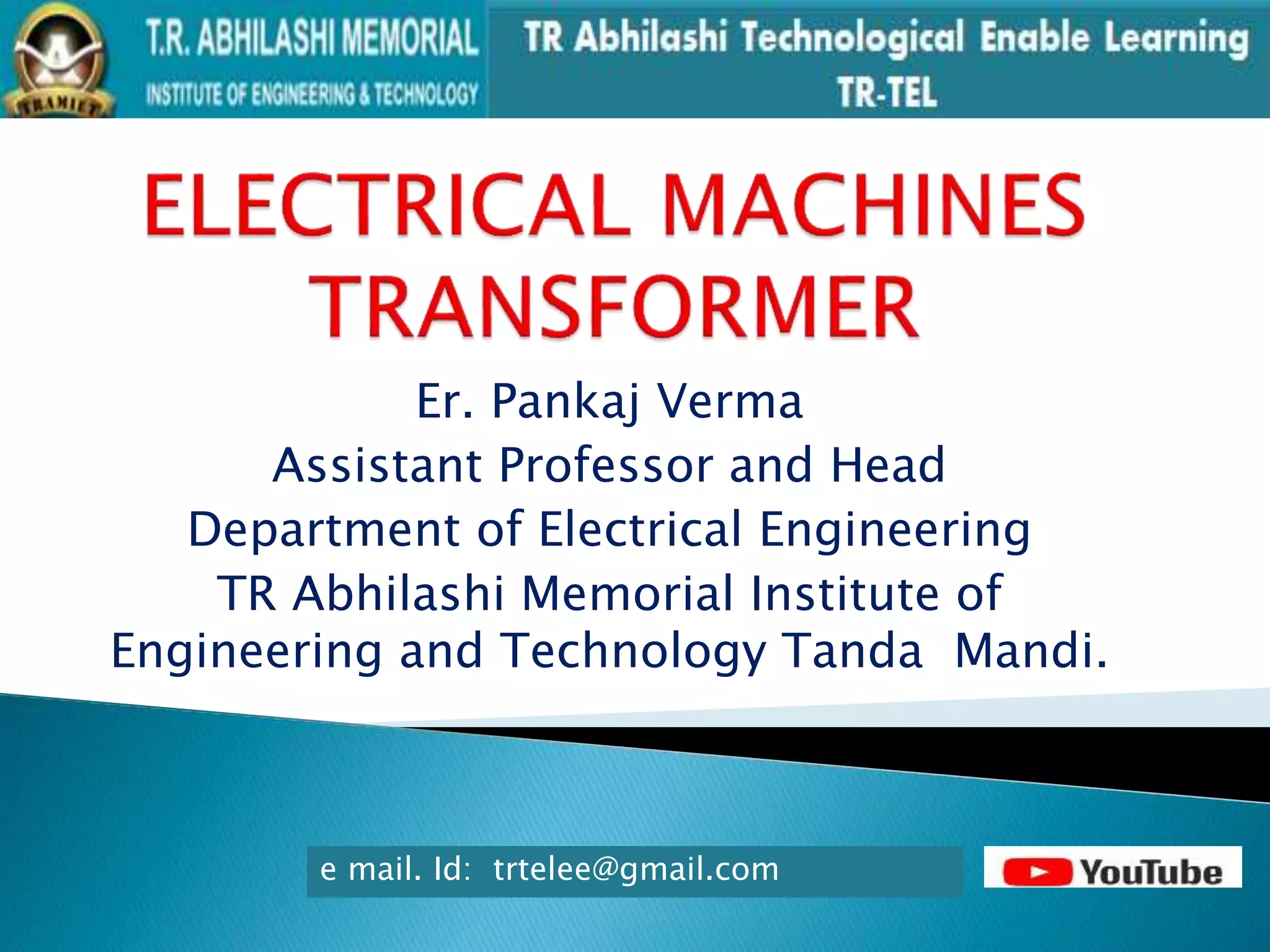 TRAMIET

T.R. ABHILASHI MEMORIAL
INSTITUTE OF ENGINEERING & TECHNOLOGY

TR Abhilashi Technological Enable Learning
TR-TEL

ELECTRICAL MACHINES
TRANSFORMER

Er. Pankaj Verma
Assistant Professor and Head
Department of Electrical Engineering
TR Abhilashi Memorial Institute of Engineering and Technology Tanda Mandi.

e mail. Id: trtelee@gmail.com

YouTube